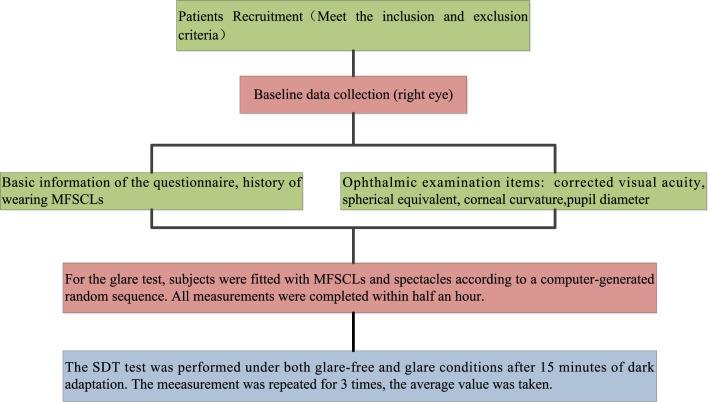 Patients Recruitment（Meet the inclusion and exclusion criteria）

Baseline data collection (right eye)

Basic information of the questionnaire, history of wearing MFSCLs

Ophthalmic examination items: corrected visual acuity, spherical equivalent, corneal curvature,pupil diameter

For the glare test, subjects were fitted with MFSCLs and spectacles according to a computer-generated random sequence. All measurements were completed within half an hour.

The SDT test was performed under both glare-free and glare conditions after 15 minutes of dark adaptation. The meeasurement was repeated for 3 times, the average value was taken.